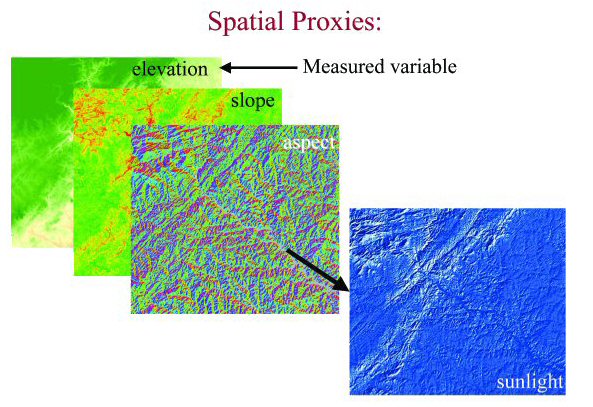 Spatial Proxies:

elevation

Measured variable

slope

aspect

sunlight